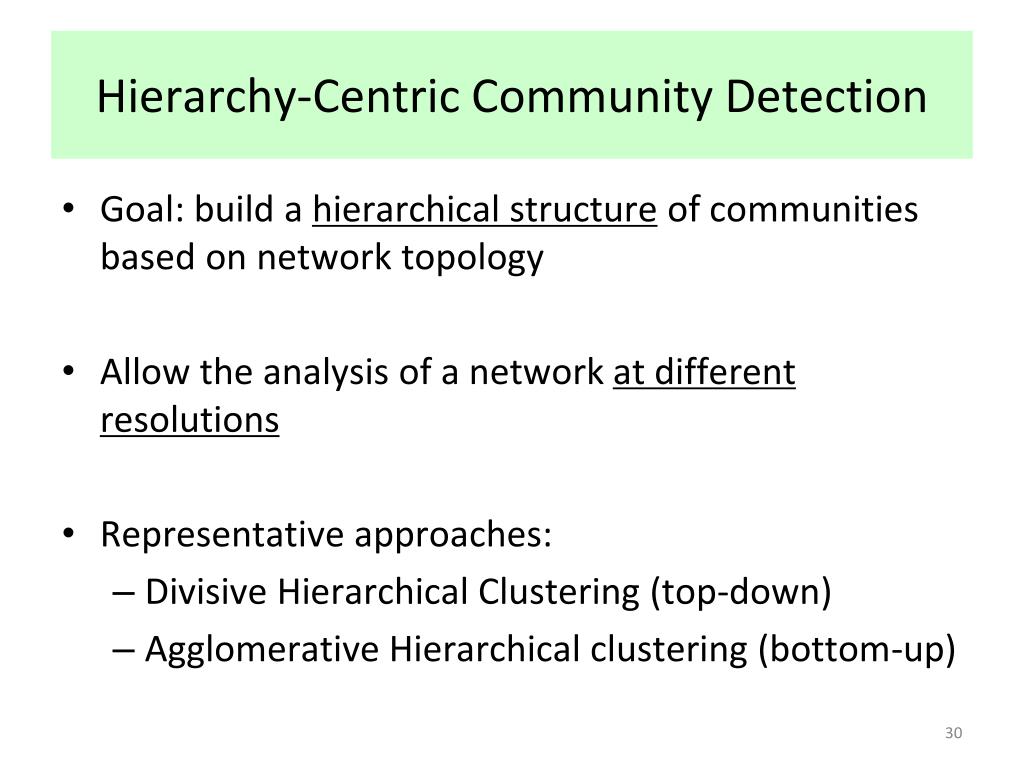 Hierarchy-Centric Community Detection

• Goal: build a hierarchical structure of communities based on network topology

• Allow the analysis of a network at different resolutions

• Representative approaches:
– Divisive Hierarchical Clustering (top-down)
– Agglomerative Hierarchical clustering (bottom-up)

30